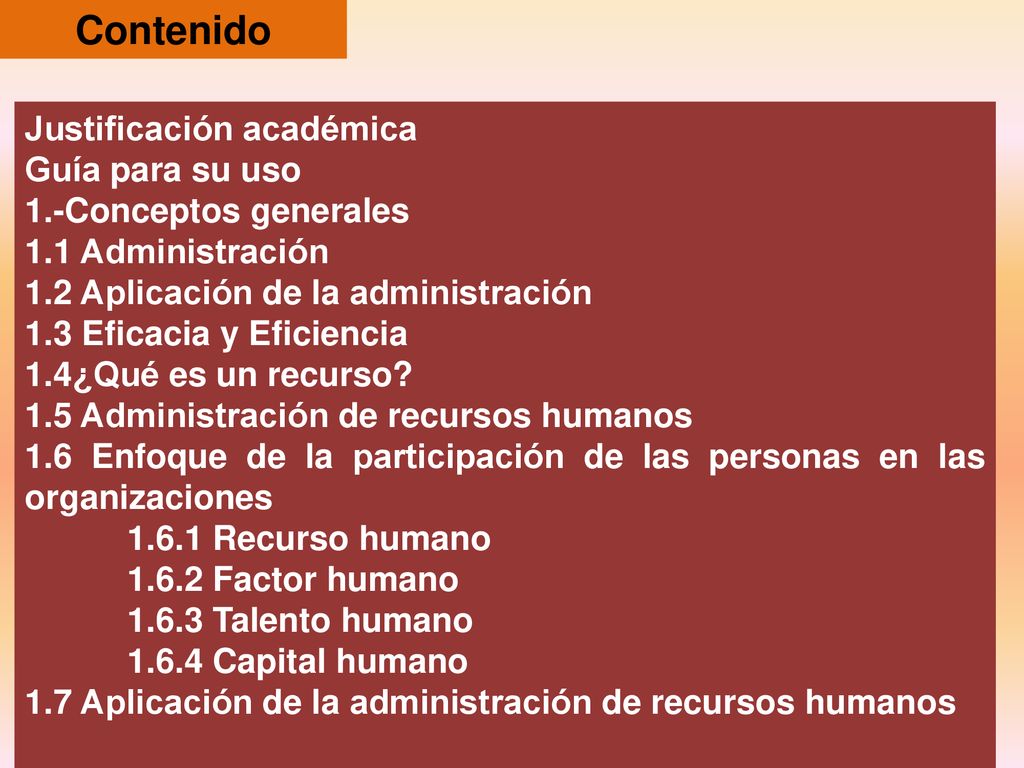 Contenido

Justificación académica
Guía para su uso
1.-Conceptos generales
1.1 Administración
1.2 Aplicación de la administración
1.3 Eficacia y Eficiencia
1.4¿Qué es un recurso?
1.5 Administración de recursos humanos
1.6 Enfoque de la participación de las personas en las organizaciones
1.6.1 Recurso humano
1.6.2 Factor humano
1.6.3 Talento humano
1.6.4 Capital humano
1.7 Aplicación de la administración de recursos humanos